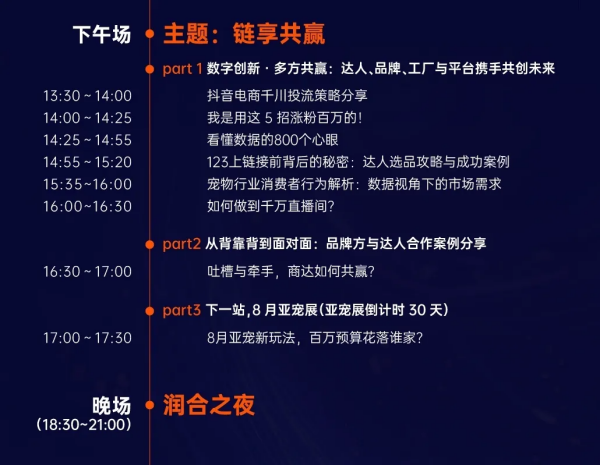 下午场 主题：链享共赢

part 1 数字创新 · 多方共赢：达人、品牌、工厂与平台携手共创未来

13:30 ~ 14:00 抖音电商千川投流策略分享
14:00 ~ 14:25 我是用这 5 招涨粉百万的！
14:25 ~ 14:55 看懂数据的800个心眼
14:55 ~ 15:20 123上链接前背后的秘密：达人选品攻略与成功案例
15:35~16:00 宠物行业消费者行为解析：数据视角下的市场需求
16:00~16:30 如何做到千万直播间？

part2 从背靠背到面对面：品牌方与达人合作案例分享

16:30 ~ 17:00 吐槽与牵手，商达如何共赢？

part3 下一站，8 月亚宠展（亚宠展倒计时 30 天）

17:00 ~ 17:30 8月亚宠新玩法，百万预算花落谁家？

晚场 (18:30~21:00) 润合之夜